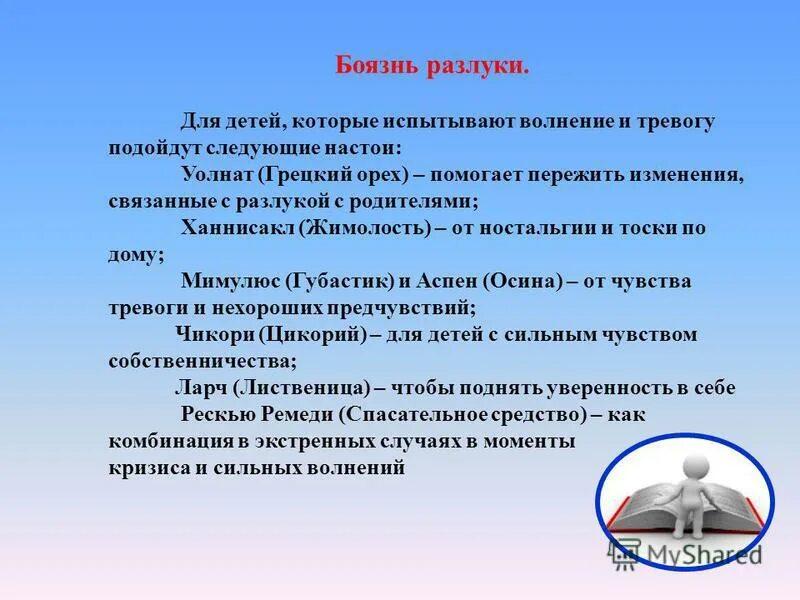 Боязнь разлуки.

Для детей, которые испытывают волнение и тревогу подойдут следующие настои:

Уолнат (Грецкий орех) – помогает пережить изменения, связанные с разлукой с родителями;

Ханнисакл (Жимолость) – от ностальгии и тоски по дому;

Мимулюс (Губастик) и Аспен (Осина) – от чувства тревоги и нехороших предчувствий;

Чикори (Цикорий) – для детей с сильным чувством собственничества;

Ларч (Лиственица) – чтобы поднять уверенность в себе

Рескью Ремеди (Спасательное средство) – как комбинация в экстренных случаях в моменты кризиса и сильных волнений

MyShared